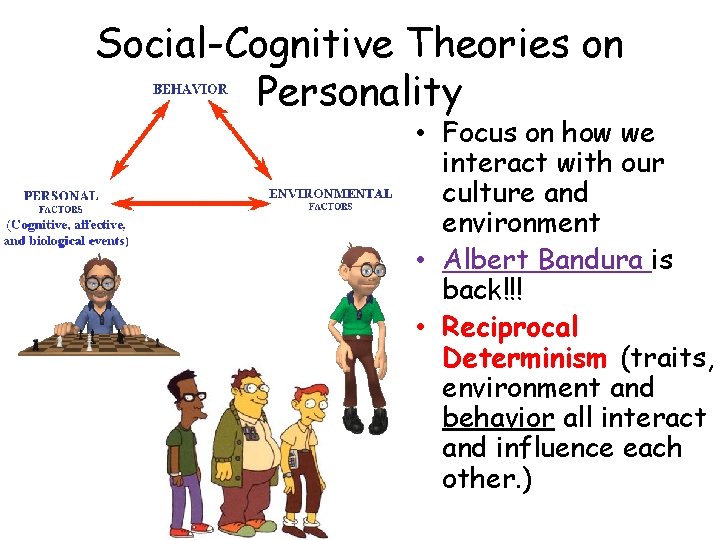 Social-Cognitive Theories on Personality

BEHAVIOR

PERSONAL FACTORS (Cognitive, affective, and biological events)

ENVIRONMENTAL FACTORS

• Focus on how we interact with our culture and environment
• Albert Bandura is back!!!
• Reciprocal Determinism (traits, environment and behavior all interact and influence each other.)